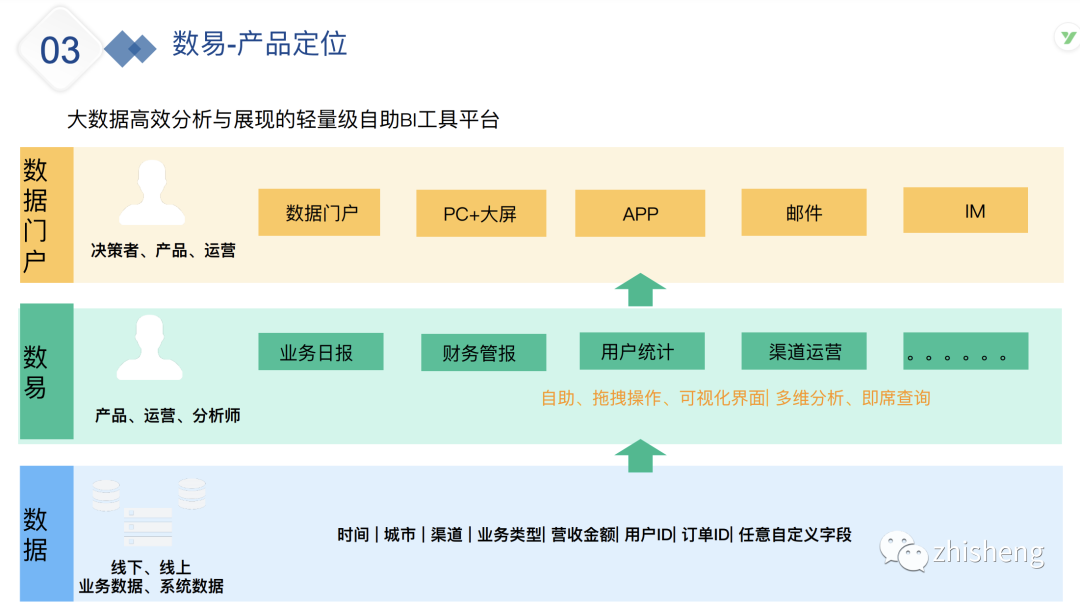 03 数易-产品定位

大数据高效分析与展现的轻量级自助BI工具平台

数据门户

决策者、产品、运营

数据门户 PC+大屏 APP 邮件 IM

数易

产品、运营、分析师

业务日报 财务管报 用户统计 渠道运营 。。。。。。

自助、拖拽操作、可视化界面| 多维分析、即席查询

数据

线下、线上
业务数据、系统数据

时间 | 城市 | 渠道 | 业务类型| 营收金额| 用户ID| 订单ID| 任意自定义字段

zhisheng